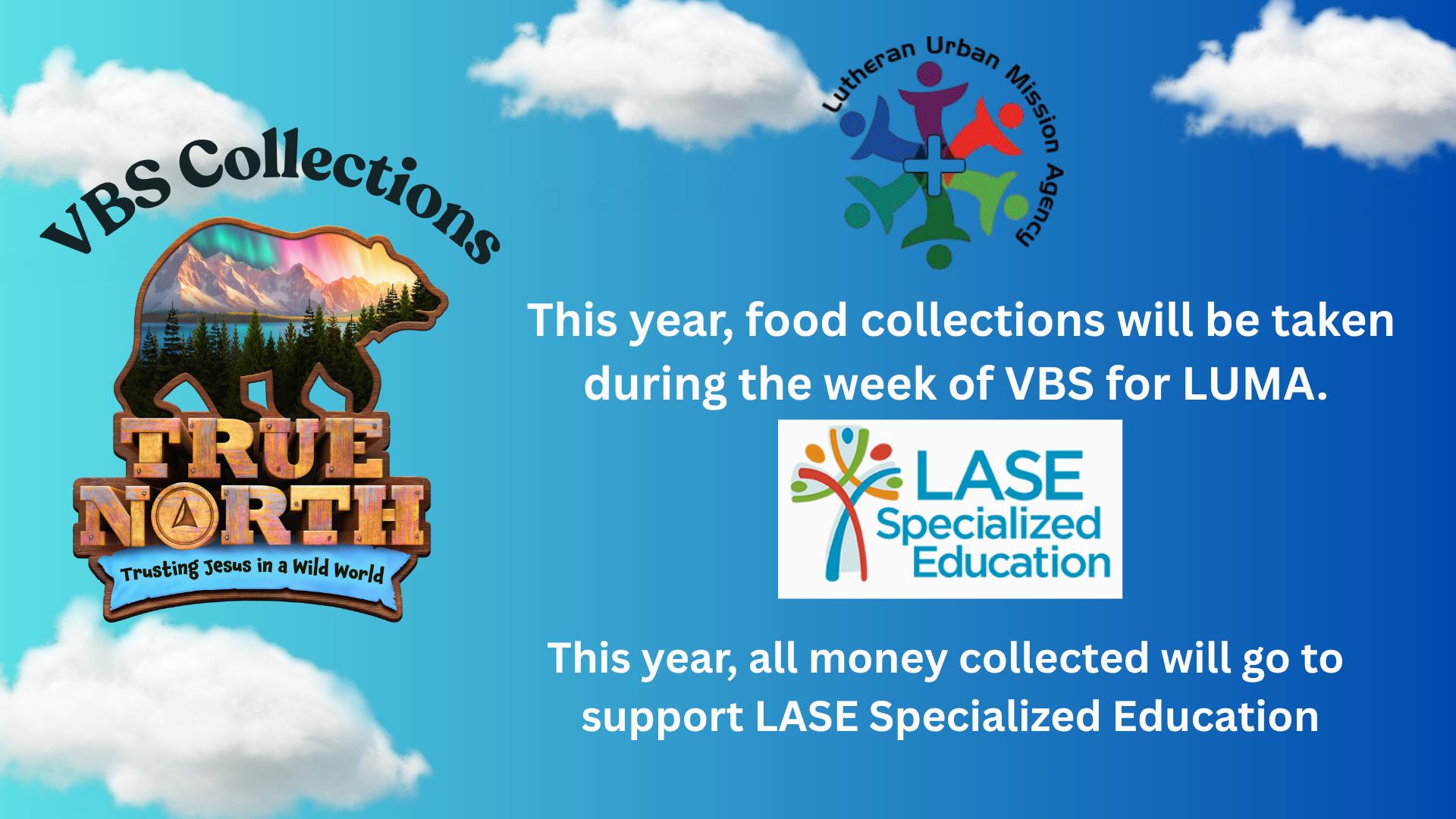 VBS Collections

TRUE NORTH

Trusting Jesus in a Wild World

Lutheran Urban Mission Agency

This year, food collections will be taken during the week of VBS for LUMA.

LASE Specialized Education

This year, all money collected will go to support LASE Specialized Education